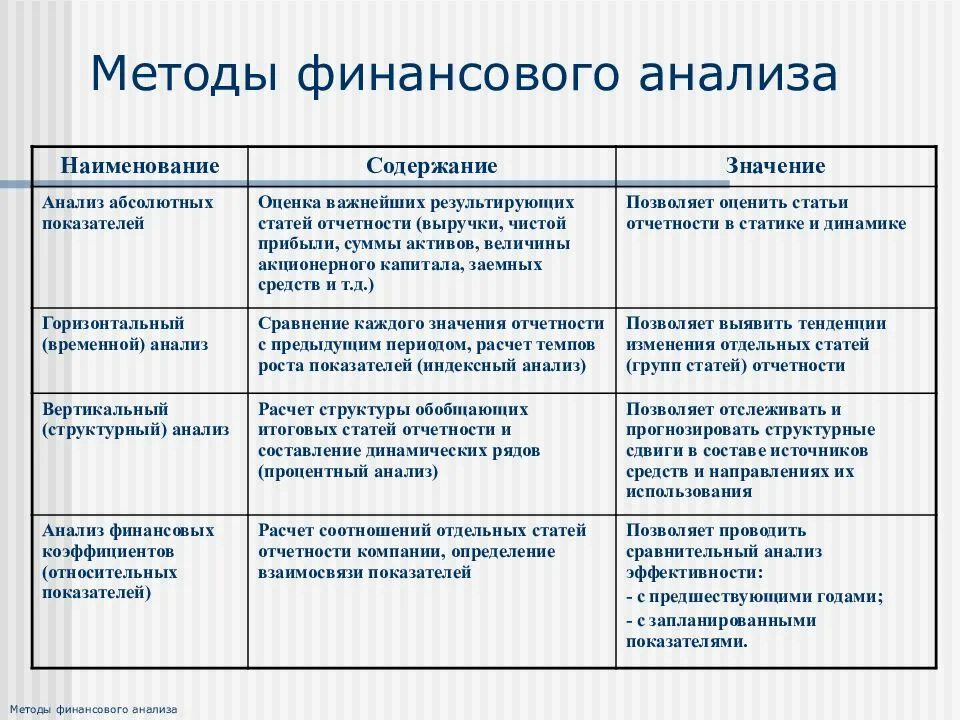 Методы финансового анализа

| Наименование | Содержание | Значение |
|---|---|---|
| Анализ абсолютных показателей | Оценка важнейших результирующих статей отчетности (выручки, чистой прибыли, суммы активов, величины акционерного капитала, заемных средств и т.д.) | Позволяет оценить статьи отчетности в статике и динамике |
| Горизонтальный (временной) анализ | Сравнение каждого значения отчетности с предыдущим периодом, расчет темпов роста показателей (индексный анализ) | Позволяет выявить тенденции изменения отдельных статей (групп статей) отчетности |
| Вертикальный (структурный) анализ | Расчет структуры обобщающих итоговых статей отчетности и составление динамических рядов (процентный анализ) | Позволяет отслеживать и прогнозировать структурные сдвиги в составе источников средств и направлениях их использования |
| Анализ финансовых коэффициентов (относительных показателей) | Расчет соотношений отдельных статей отчетности компании, определение взаимосвязи показателей | Позволяет проводить сравнительный анализ эффективности: - с предшествующими годами; - с запланированными показателями. |

Методы финансового анализа